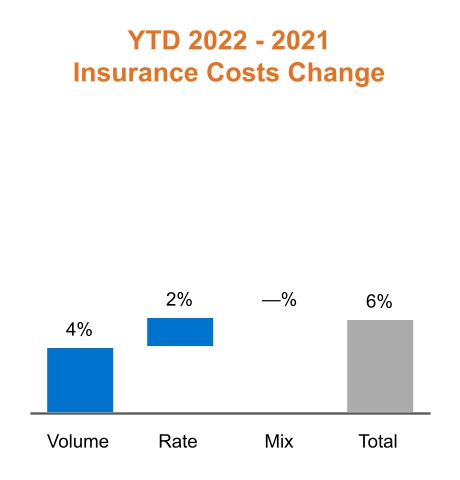 YTD 2022 - 2021
Insurance Costs Change

4%
2%
—%
6%

Volume
Rate
Mix
Total